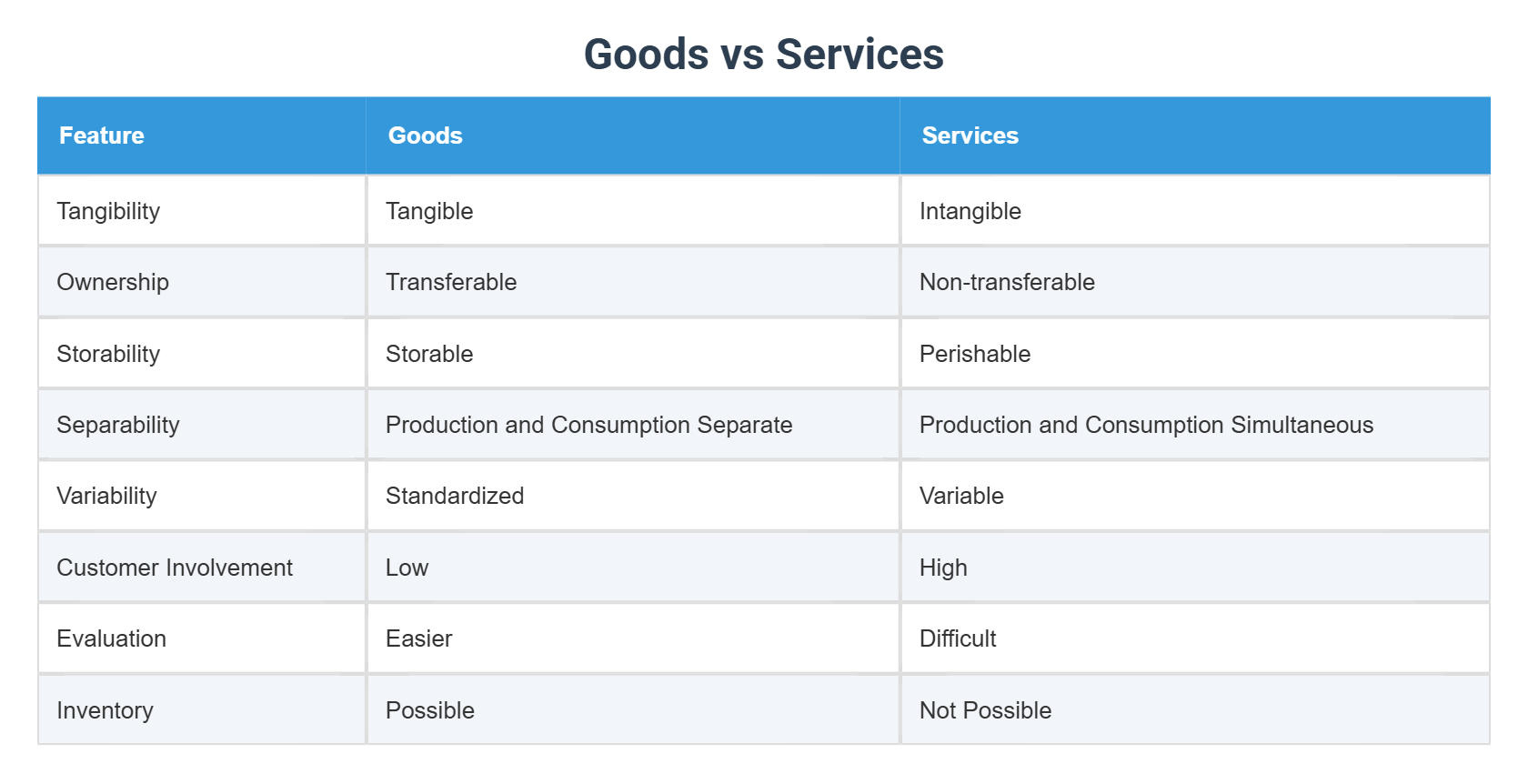 Goods vs Services

| Feature | Goods | Services |
|---|---|---|
| Tangibility | Tangible | Intangible |
| Ownership | Transferable | Non-transferable |
| Storability | Storable | Perishable |
| Separability | Production and Consumption Separate | Production and Consumption Simultaneous |
| Variability | Standardized | Variable |
| Customer Involvement | Low | High |
| Evaluation | Easier | Difficult |
| Inventory | Possible | Not Possible |